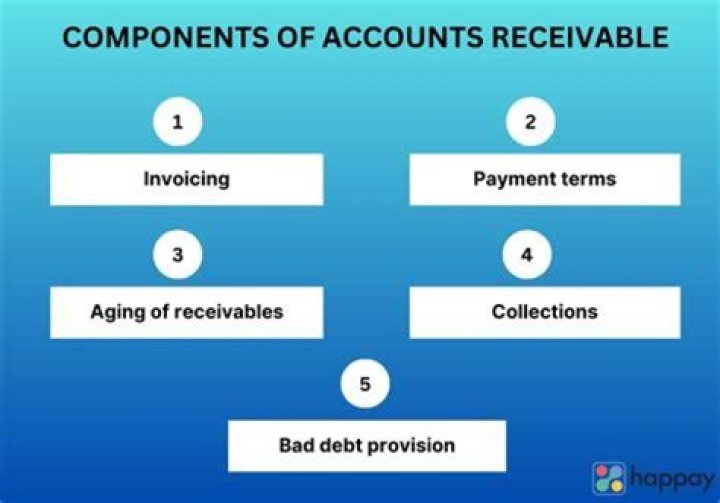 COMPONENTS OF ACCOUNTS RECEIVABLE

1

Invoicing

2

Payment terms

3

Aging of receivables

4

Collections

5

Bad debt provision

happay